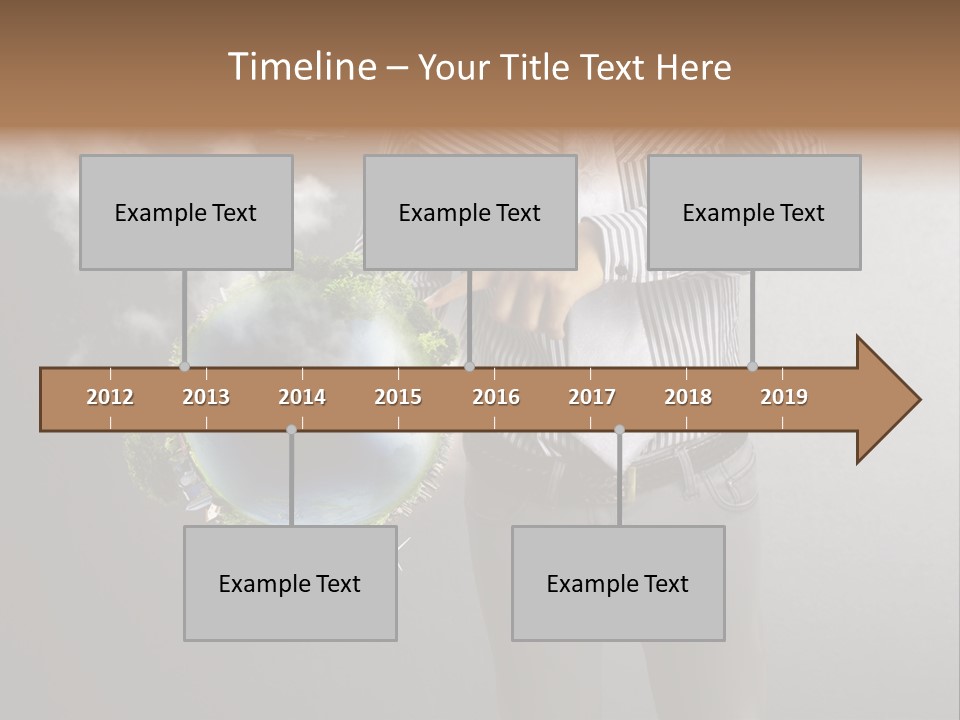 Timeline – Your Title Text Here

Example Text

Example Text

Example Text

2012 2013 2014 2015 2016 2017 2018 2019

Example Text

Example Text